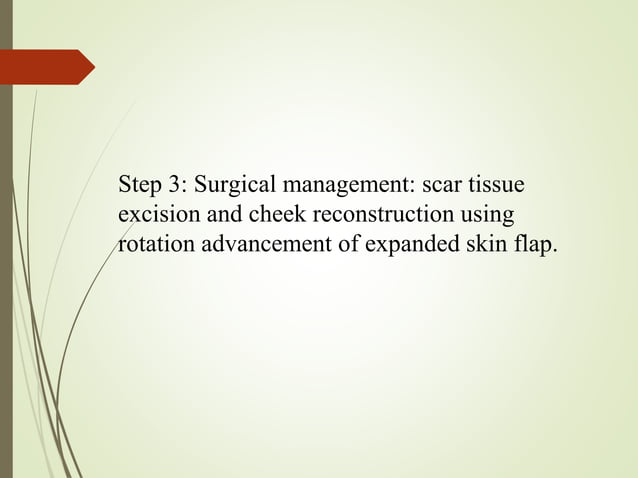 Step 3: Surgical management: scar tissue excision and cheek reconstruction using rotation advancement of expanded skin flap.